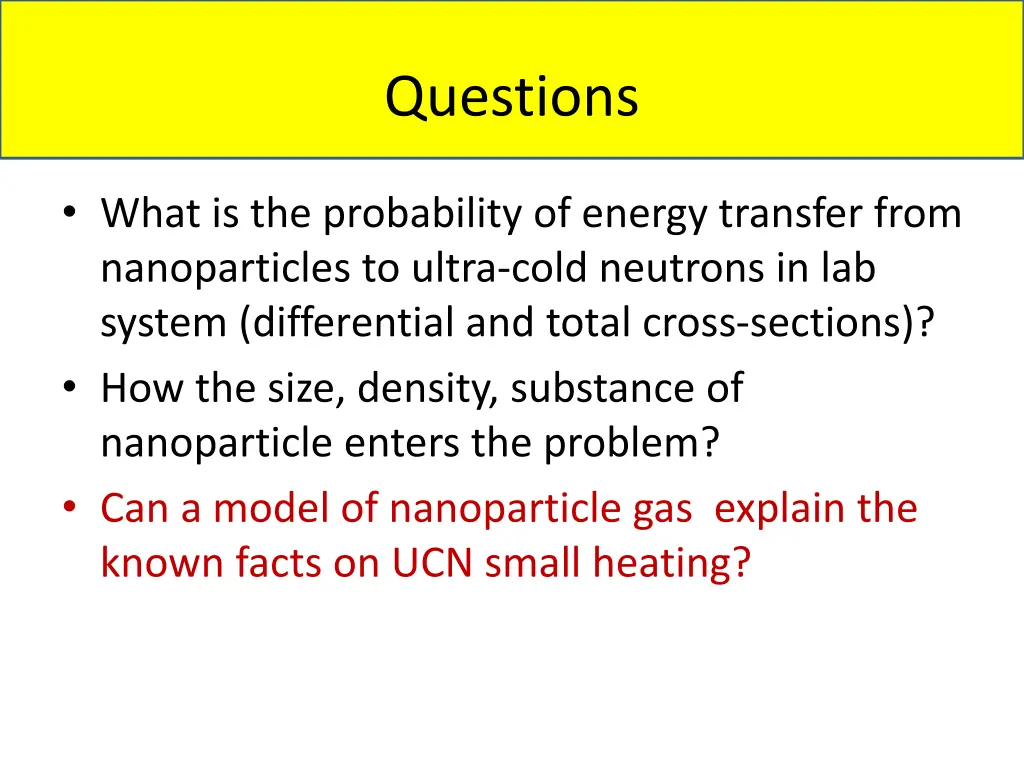 Questions

• What is the probability of energy transfer from nanoparticles to ultra-cold neutrons in lab system (differential and total cross-sections)?
• How the size, density, substance of nanoparticle enters the problem?
• Can a model of nanoparticle gas explain the known facts on UCN small heating?